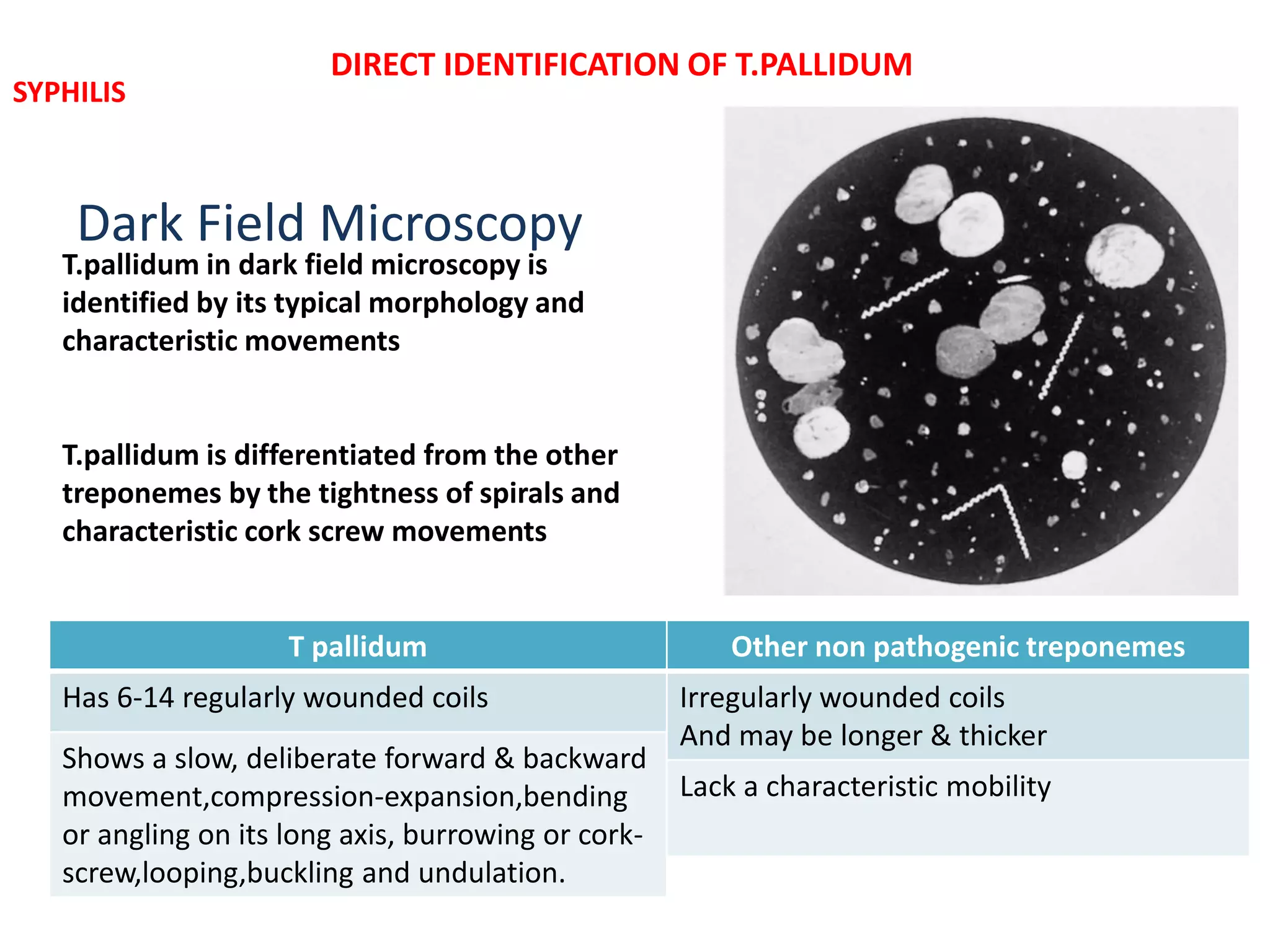 DIRECT IDENTIFICATION OF T.PALLIDUM

SYPHILIS

Dark Field Microscopy

T.pallidum in dark field microscopy is identified by its typical morphology and characteristic movements

T.pallidum is differentiated from the other treponemes by the tightness of spirals and characteristic cork screw movements

| T pallidum | Other non pathogenic treponemes |
|---|---|
| Has 6-14 regularly wounded coils | Irregularly wounded coils And may be longer & thicker |
| Shows a slow, deliberate forward & backward movement,compression-expansion,bending or angling on its long axis, burrowing or cork-screw,looping,buckling and undulation. | Lack a characteristic mobility |